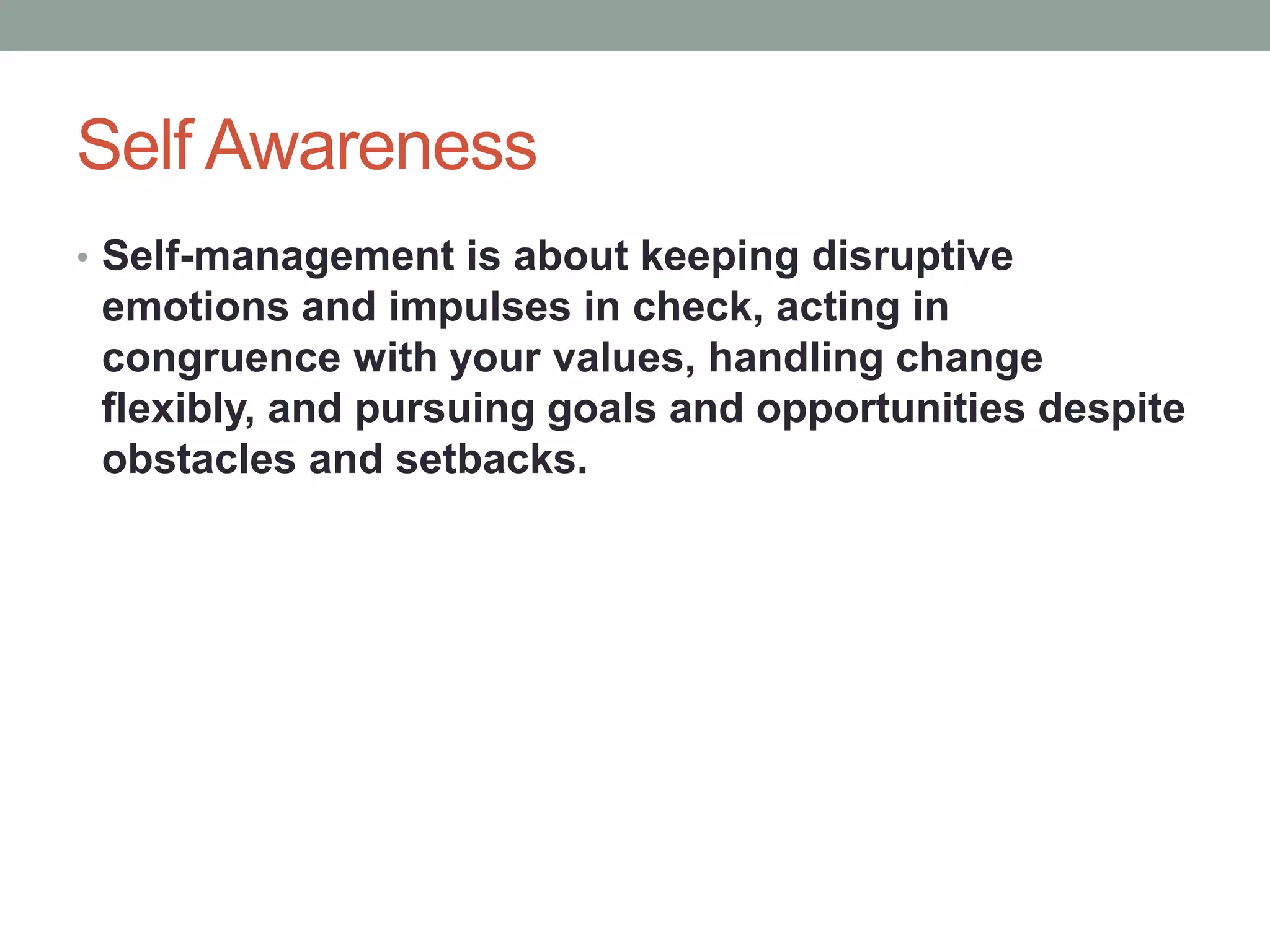 Self Awareness

• Self-management is about keeping disruptive emotions and impulses in check, acting in congruence with your values, handling change flexibly, and pursuing goals and opportunities despite obstacles and setbacks.